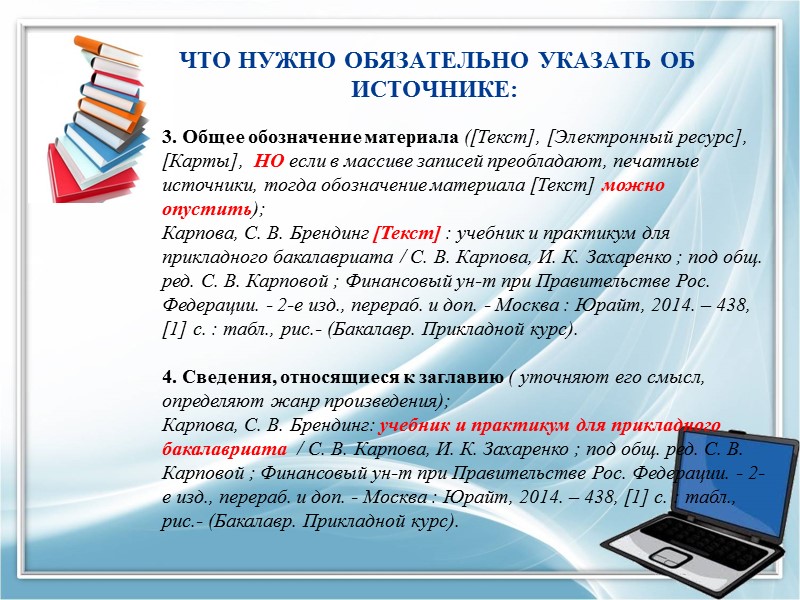 ЧТО НУЖНО ОБЯЗАТЕЛЬНО УКАЗАТЬ ОБ ИСТОЧНИКЕ:

3. Общее обозначение материала ([Текст], [Электронный ресурс], [Карты], НО если в массиве записей преобладают, печатные источники, тогда обозначение материала [Текст] можно опустить);
Карпова, С. В. Брендинг [Текст] : учебник и практикум для прикладного бакалавриата / С. В. Карпова, И. К. Захаренко ; под общ. ред. С. В. Карповой ; Финансовый ун-т при Правительстве Рос. Федерации. - 2-е изд., перераб. и доп. - Москва : Юрайт, 2014. – 438, [1] с. : табл., рис.- (Бакалавр. Прикладной курс).

4. Сведения, относящиеся к заглавию ( уточняют его смысл, определяют жанр произведения);
Карпова, С. В. Брендинг: учебник и практикум для прикладного бакалавриата / С. В. Карпова, И. К. Захаренко ; под общ. ред. С. В. Карповой ; Финансовый ун-т при Правительстве Рос. Федерации. - 2-е изд., перераб. и доп. - Москва : Юрайт, 2014. – 438, [1] с. : табл., рис.- (Бакалавр. Прикладной курс).